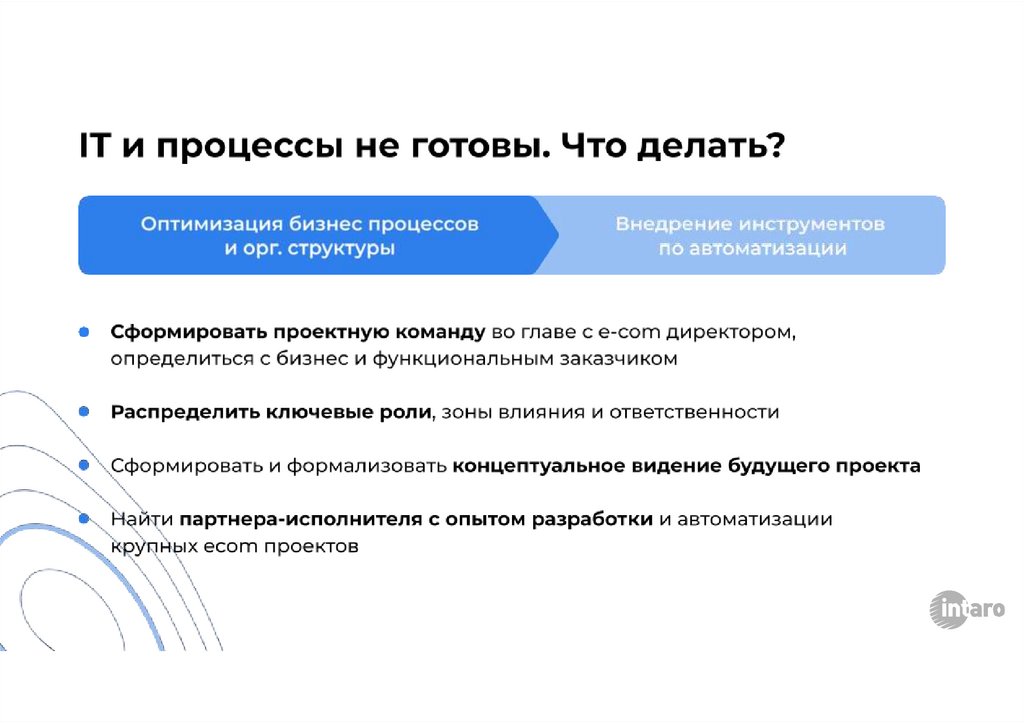 IT и процессы не готовы. Что делать?

Оптимизация бизнес процессов и орг. структуры

Внедрение инструментов по автоматизации

Сформировать проектную команду во главе с e-com директором, определиться с бизнес и функциональным заказчиком

Распределить ключевые роли, зоны влияния и ответственности

Сформировать и формализовать концептуальное видение будущего проекта

Найти партнера-исполнителя с опытом разработки и автоматизации крупных ecom проектов

intaro